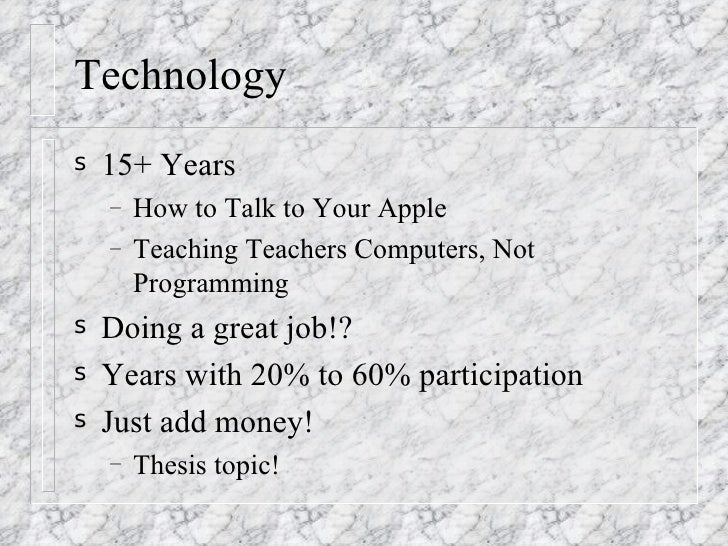 Technology

s 15+ Years
– How to Talk to Your Apple
– Teaching Teachers Computers, Not Programming

s Doing a great job!?

s Years with 20% to 60% participation

s Just add money!
– Thesis topic!